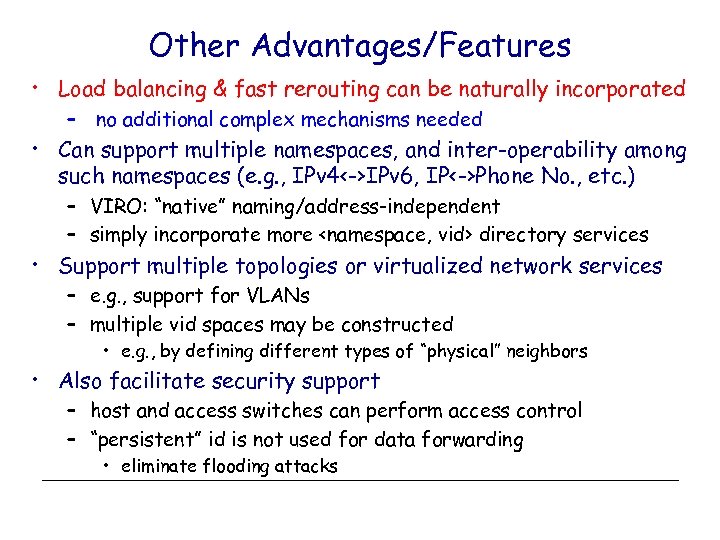 Other Advantages/Features

• Load balancing & fast rerouting can be naturally incorporated
 – no additional complex mechanisms needed
• Can support multiple namespaces, and inter-operability among such namespaces (e.g., IPv4<->IPv6, IP<->Phone No., etc.)
 – VIRO: "native" naming/address-independent
 – simply incorporate more <namespace, vid> directory services
• Support multiple topologies or virtualized network services
 – e.g., support for VLANs
 – multiple vid spaces may be constructed
  • e.g., by defining different types of "physical" neighbors
• Also facilitate security support
 – host and access switches can perform access control
 – "persistent" id is not used for data forwarding
  • eliminate flooding attacks